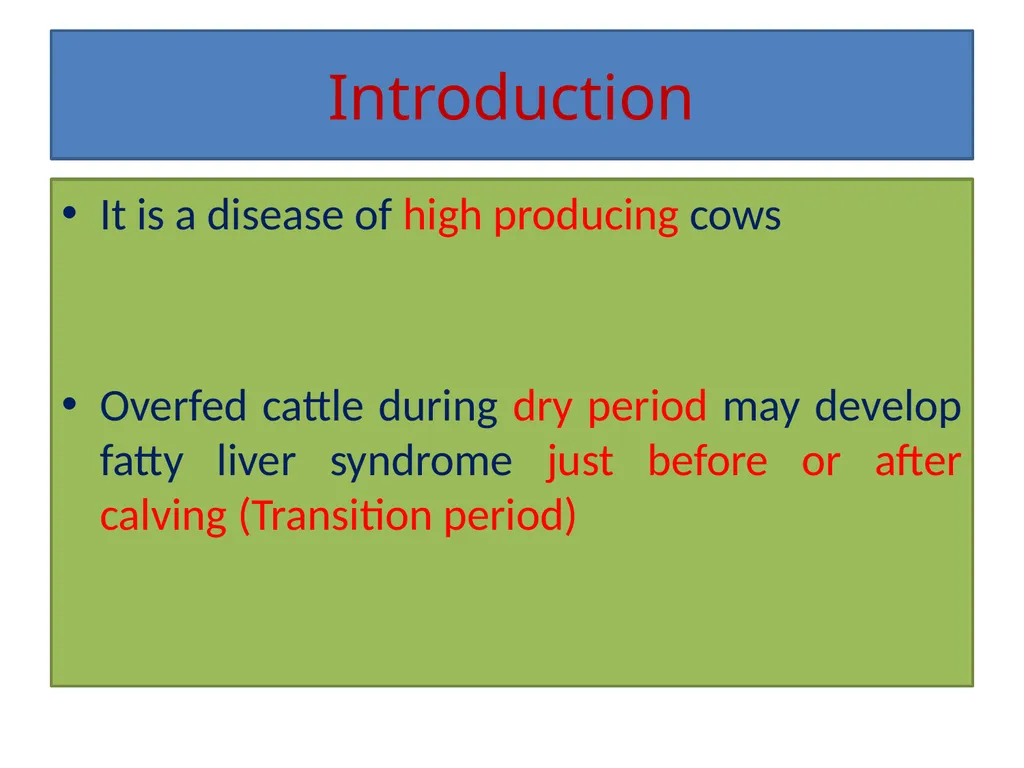 Introduction

• It is a disease of high producing cows

• Overfed cattle during dry period may develop fatty liver syndrome just before or after calving (Transition period)